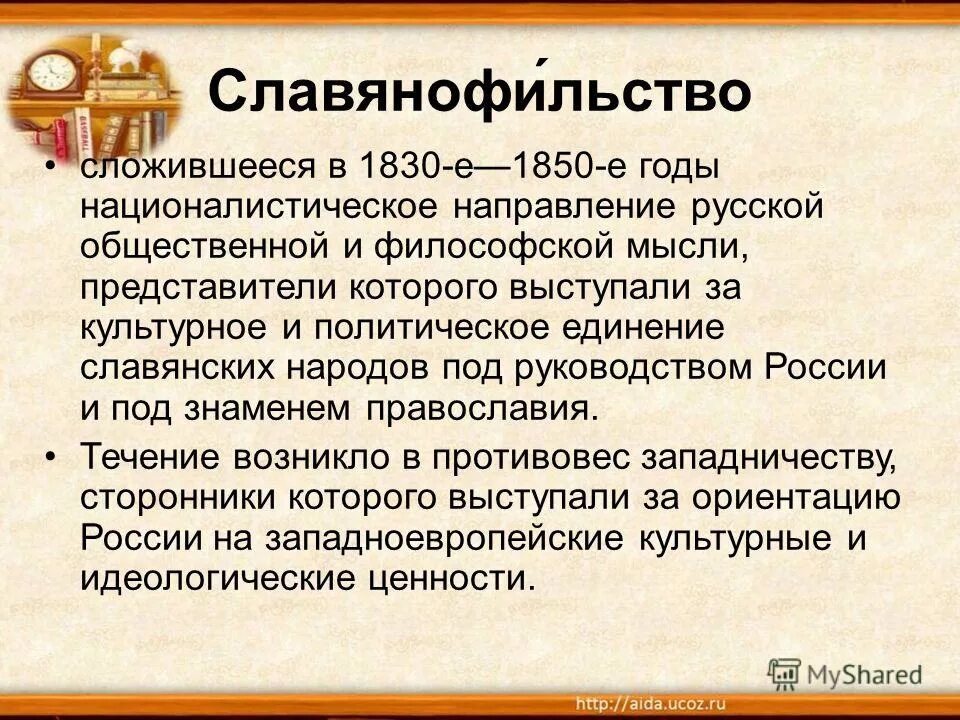 Славянофи́льство

• сложившееся в 1830-е—1850-е годы националистическое направление русской общественной и философской мысли, представители которого выступали за культурное и политическое единение славянских народов под руководством России и под знаменем православия.

• Течение возникло в противовес западничеству, сторонники которого выступали за ориентацию России на западноевропейские культурные и идеологические ценности.

MyShared

http://aida.ucoz.ru